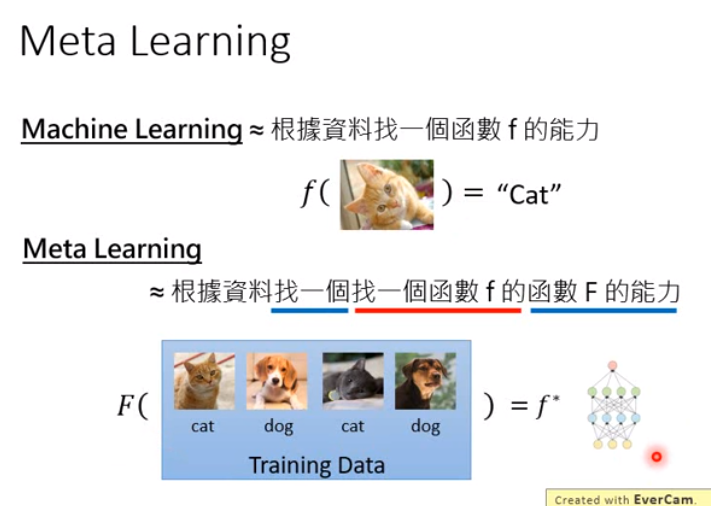 Meta Learning

Machine Learning ≈ 根據資料找一個函數 f 的能力

$f($ $) =$ “Cat”

Meta Learning

≈ 根據資料找一個找一個函數 f 的函數 F 的能力

$F($ cat dog cat dog Training Data $) = f^*$

Created with EverCam.